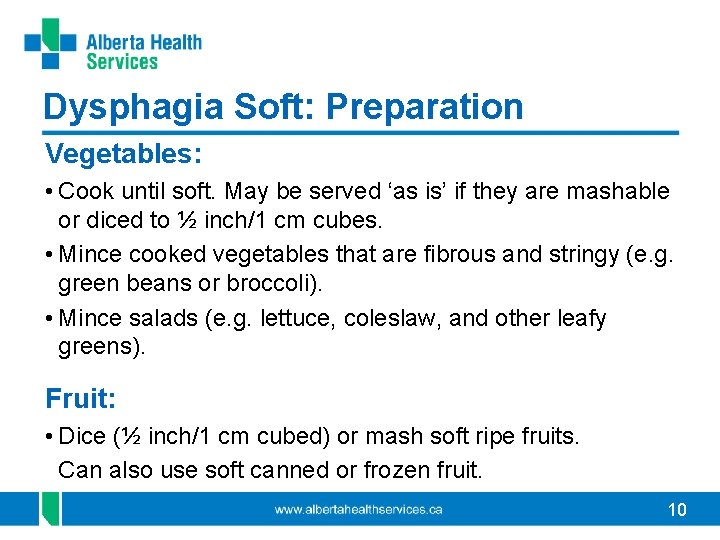 Alberta Health Services

Dysphagia Soft: Preparation

Vegetables:

• Cook until soft. May be served ‘as is’ if they are mashable or diced to ½ inch/1 cm cubes.

• Mince cooked vegetables that are fibrous and stringy (e.g. green beans or broccoli).

• Mince salads (e.g. lettuce, coleslaw, and other leafy greens).

Fruit:

• Dice (½ inch/1 cm cubed) or mash soft ripe fruits.
Can also use soft canned or frozen fruit.

www.albertahealthservices.ca

10